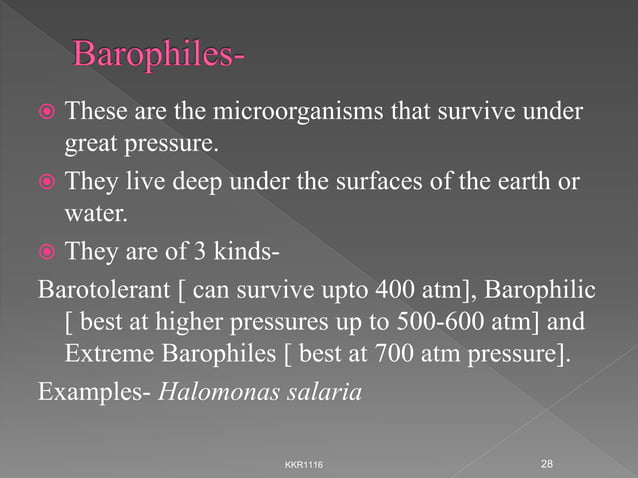 Barophiles-

These are the microorganisms that survive under great pressure.

They live deep under the surfaces of the earth or water.

They are of 3 kinds-

Barotolerant [ can survive upto 400 atm], Barophilic [ best at higher pressures up to 500-600 atm] and Extreme Barophiles [ best at 700 atm pressure].

Examples- Halomonas salaria

KKR1116

28